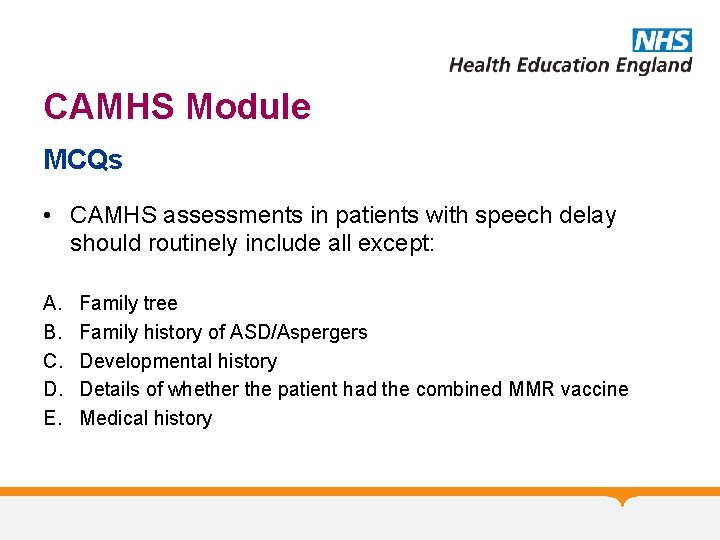 NHS
Health Education England

CAMHS Module

MCQs

• CAMHS assessments in patients with speech delay should routinely include all except:

A. Family tree
B. Family history of ASD/Aspergers
C. Developmental history
D. Details of whether the patient had the combined MMR vaccine
E. Medical history